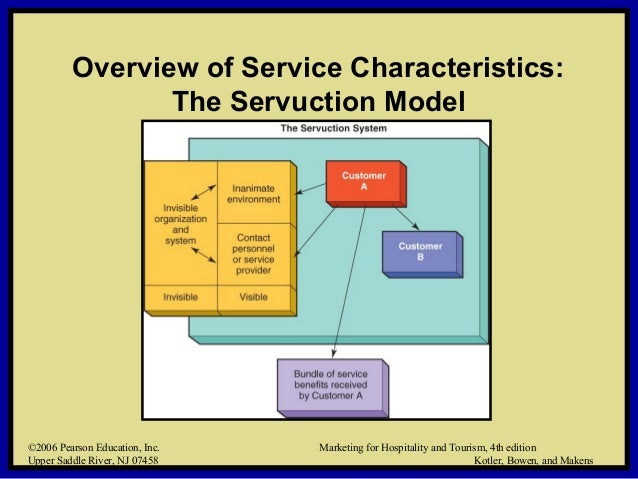 Overview of Service Characteristics: The Servuction Model

The Servuction System

Invisible organization and system

Inanimate environment

Contact personnel or service provider

Invisible

Visible

Customer A

Customer B

Bundle of service benefits received by Customer A

©2006 Pearson Education, Inc.
Upper Saddle River, NJ 07458

Marketing for Hospitality and Tourism, 4th edition
Kotler, Bowen, and Makens